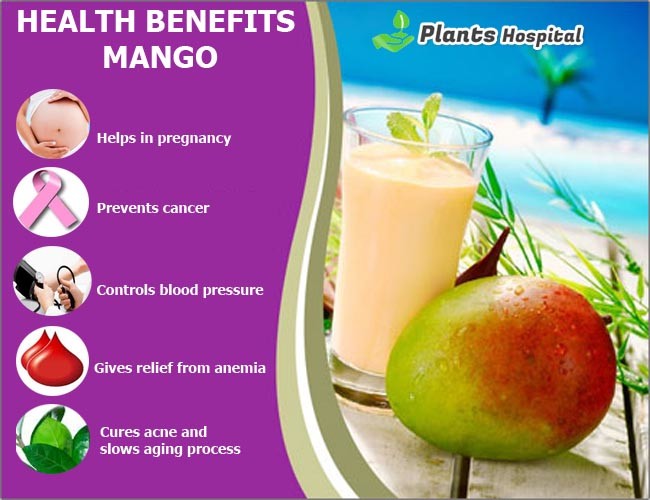 HEALTH BENEFITS MANGO

Plants Hospital

Helps in pregnancy

Prevents cancer

Controls blood pressure

Gives relief from anemia

Cures acne and slows aging process